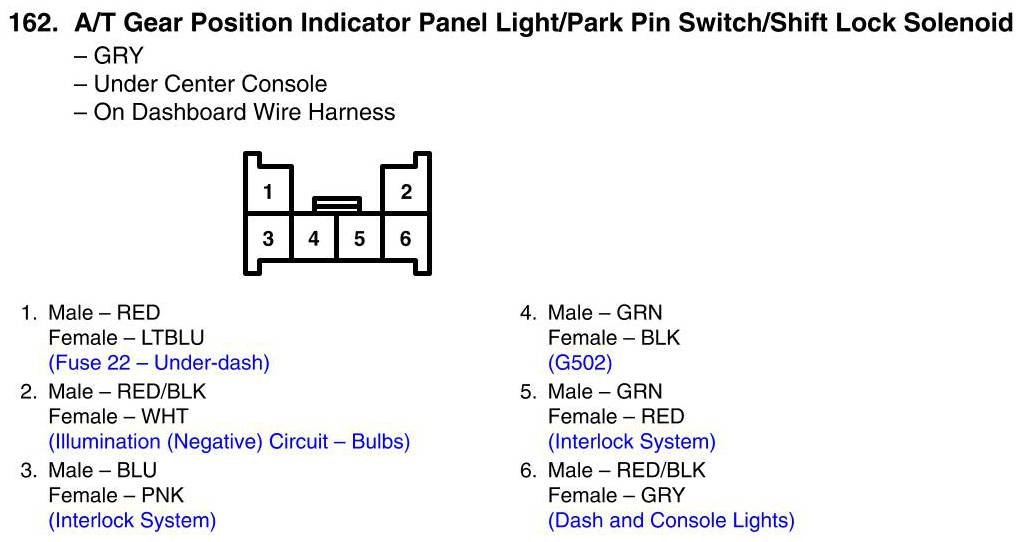 162. A/T Gear Position Indicator Panel Light/Park Pin Switch/Shift Lock Solenoid
– GRY
– Under Center Console
– On Dashboard Wire Harness

1
2
3 4 5 6

1. Male – RED
Female – LTBLU
(Fuse 22 – Under-dash)
2. Male – RED/BLK
Female – WHT
(Illumination (Negative) Circuit – Bulbs)
3. Male – BLU
Female – PNK
(Interlock System)

4. Male – GRN
Female – BLK
(G502)
5. Male – GRN
Female – RED
(Interlock System)
6. Male – RED/BLK
Female – GRY
(Dash and Console Lights)